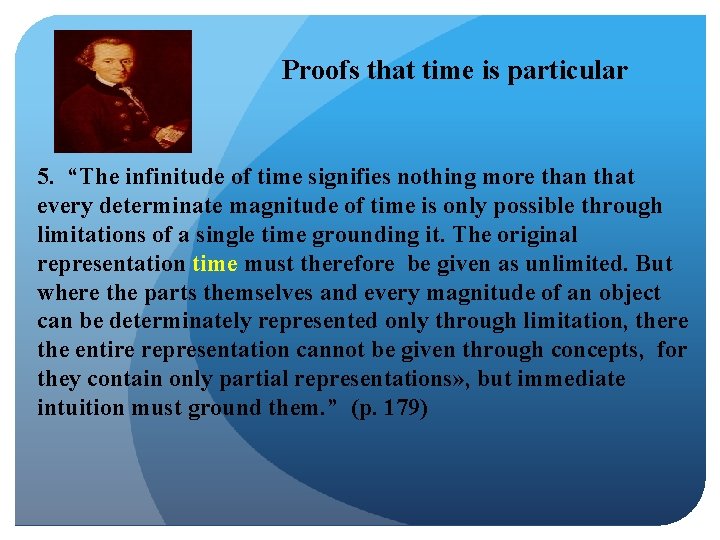 Proofs that time is particular

5. “The infinitude of time signifies nothing more than that every determinate magnitude of time is only possible through limitations of a single time grounding it. The original representation time must therefore be given as unlimited. But where the parts themselves and every magnitude of an object can be determinately represented only through limitation, there the entire representation cannot be given through concepts, for they contain only partial representations», but immediate intuition must ground them.” (p. 179)